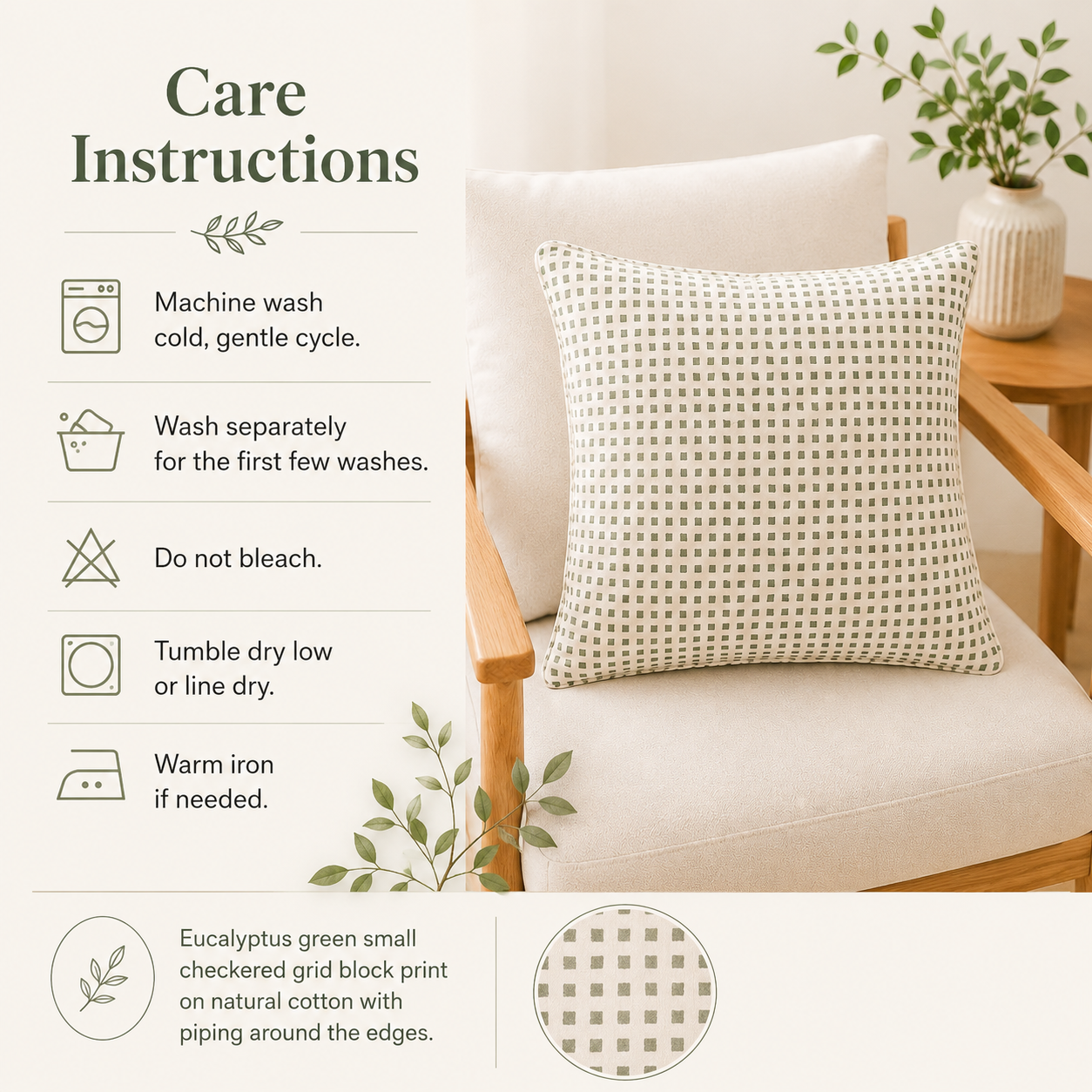 Care Instructions

Machine wash cold, gentle cycle.

Wash separately for the first few washes.

Do not bleach.

Tumble dry low or line dry.

Warm iron if needed.

Eucalyptus green small checkered grid block print on natural cotton with piping around the edges.